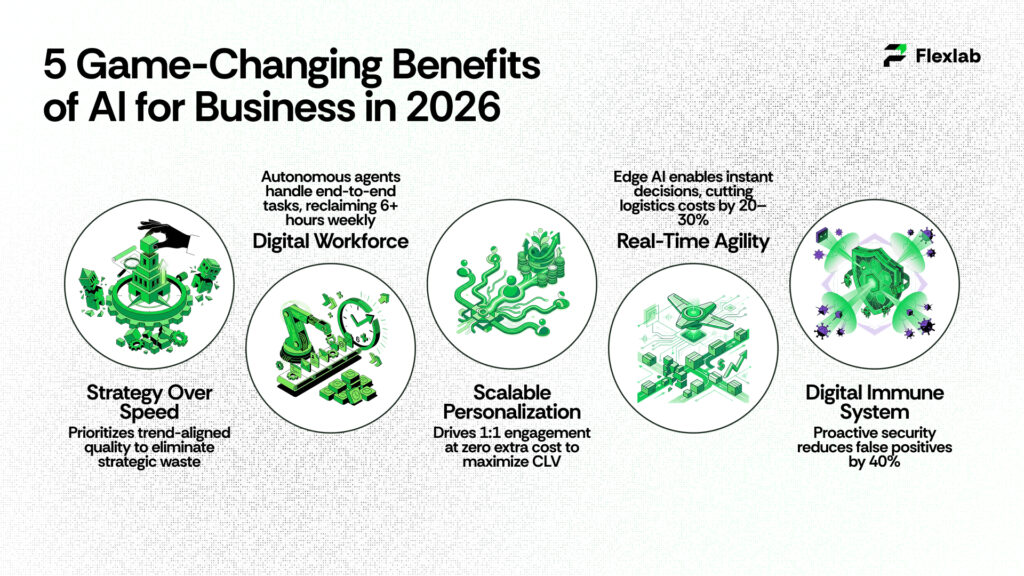 5 Game-Changing Benefits of AI for Business in 2026

Flexlab

Strategy Over Speed
Prioritizes trend-aligned quality to eliminate strategic waste

Autonomous agents handle end-to-end tasks, reclaiming 6+ hours weekly
Digital Workforce

Scalable Personalization
Drives 1:1 engagement at zero extra cost to maximize CLV

Edge AI enables instant decisions, cutting logistics costs by 20–30%
Real-Time Agility

Digital Immune System
Proactive security reduces false positives by 40%